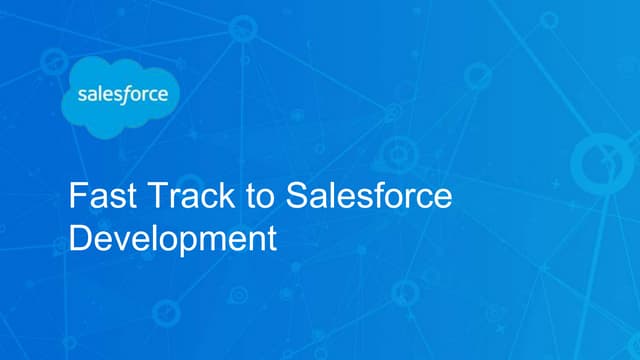 salesforce

Fast Track to Salesforce Development